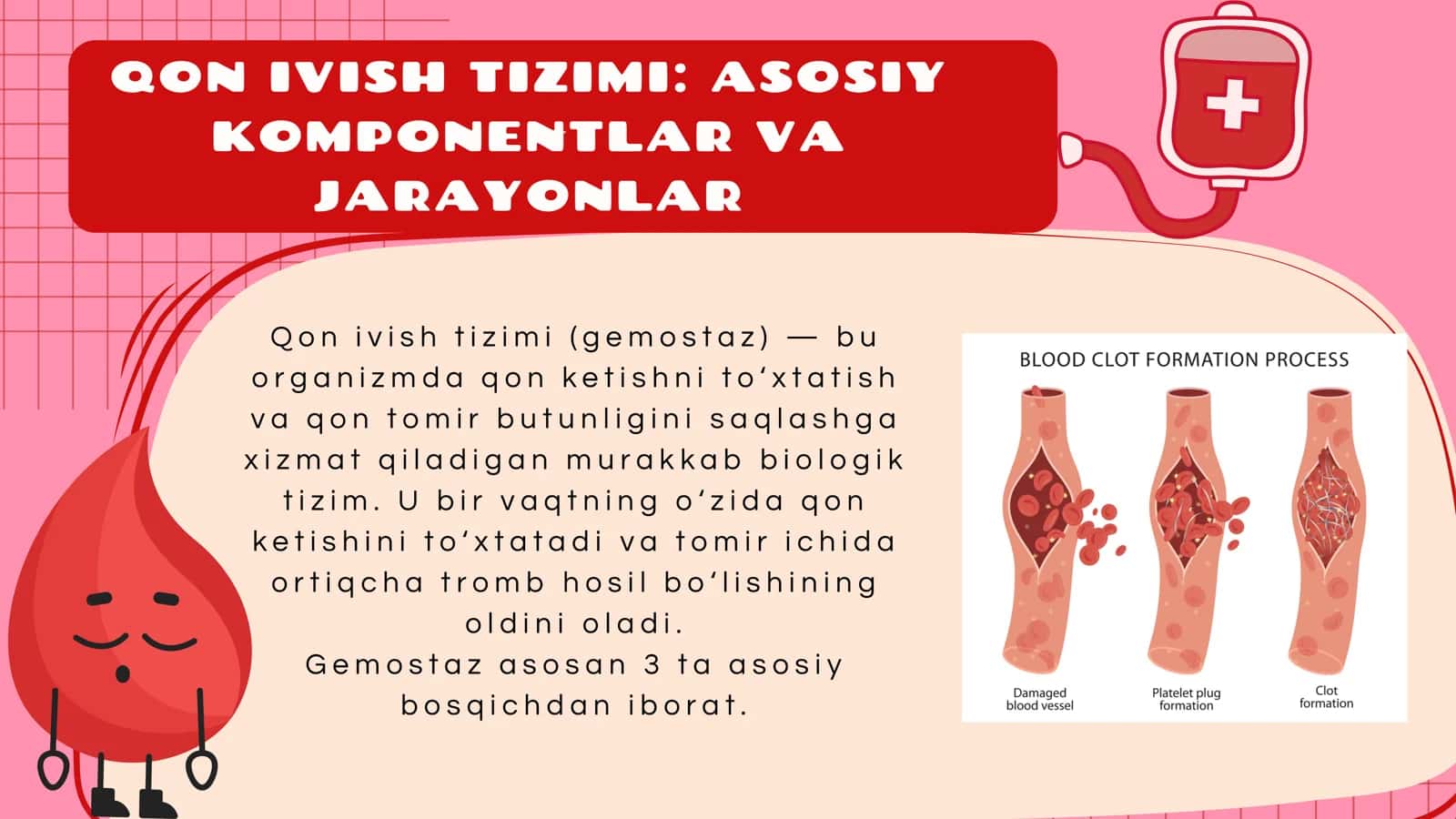 QON IVISH TIZIMI: ASOSIY KOMPONENTLAR VA JARAYONLAR

Qon ivish tizimi (gemostaz) — bu organizmda qon ketishni to‘xtatish va qon tomir butunligini saqlashga xizmat qiladigan murakkab biologik tizim. U bir vaqtning o‘zida qon ketishini to‘xtatadi va tomir ichida ortiqcha tromb hosil bo‘lishining oldini oladi.
Gemostaz asosan 3 ta asosiy bosqichdan iborat.

BLOOD CLOT FORMATION PROCESS

Damaged blood vessel

Platelet plug formation

Clot formation